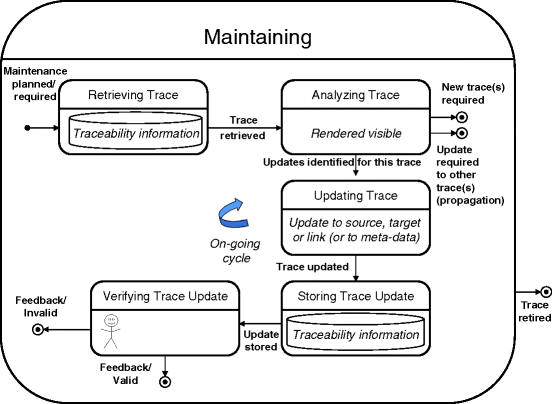 Maintaining

Maintenance planned/ required

Retrieving Trace

Traceability information

Trace retrieved

Analyzing Trace

Rendered visible

New trace(s) required

Update required to other trace(s) (propagation)

Updates identified for this trace

Updating Trace

Update to source, target or link (or to meta-data)

On-going cycle

Trace updated

Storing Trace Update

Traceability information

Update stored

Verifying Trace Update

Feedback/ Invalid

Feedback/ Valid

Trace retired